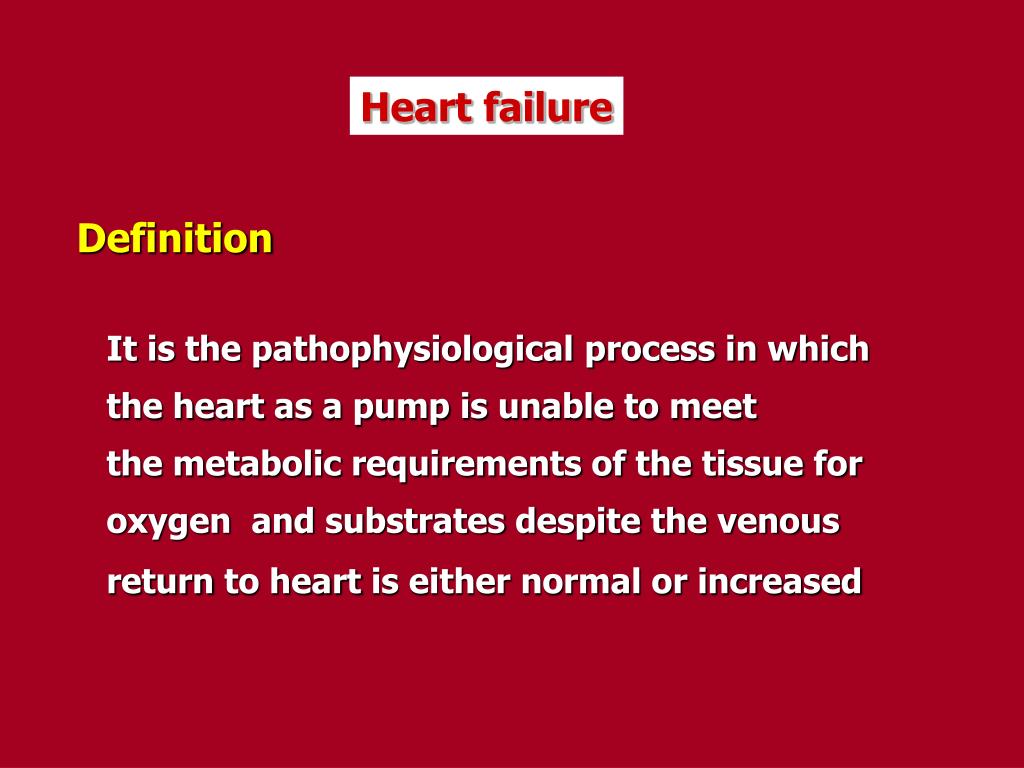 Heart failure

Definition

It is the pathophysiological process in which the heart as a pump is unable to meet the metabolic requirements of the tissue for oxygen and substrates despite the venous return to heart is either normal or increased